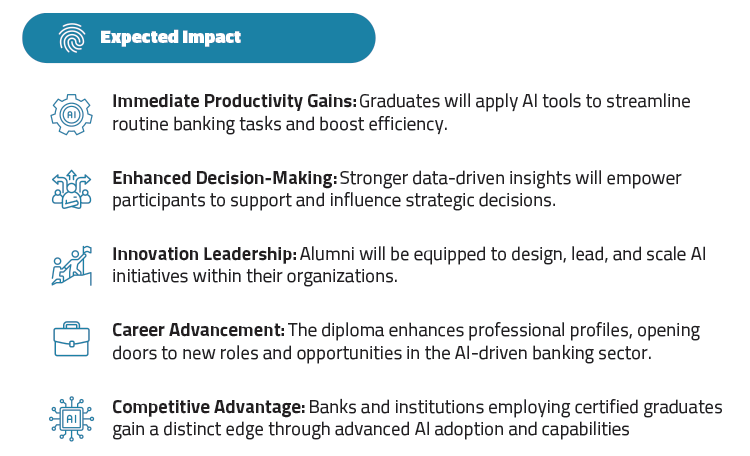 Expected Impact

AI

Immediate Productivity Gains: Graduates will apply AI tools to streamline routine banking tasks and boost efficiency.

Enhanced Decision-Making: Stronger data-driven insights will empower participants to support and influence strategic decisions.

Innovation Leadership: Alumni will be equipped to design, lead, and scale AI initiatives within their organizations.

Career Advancement: The diploma enhances professional profiles, opening doors to new roles and opportunities in the AI-driven banking sector.

AI

Competitive Advantage: Banks and institutions employing certified graduates gain a distinct edge through advanced AI adoption and capabilities